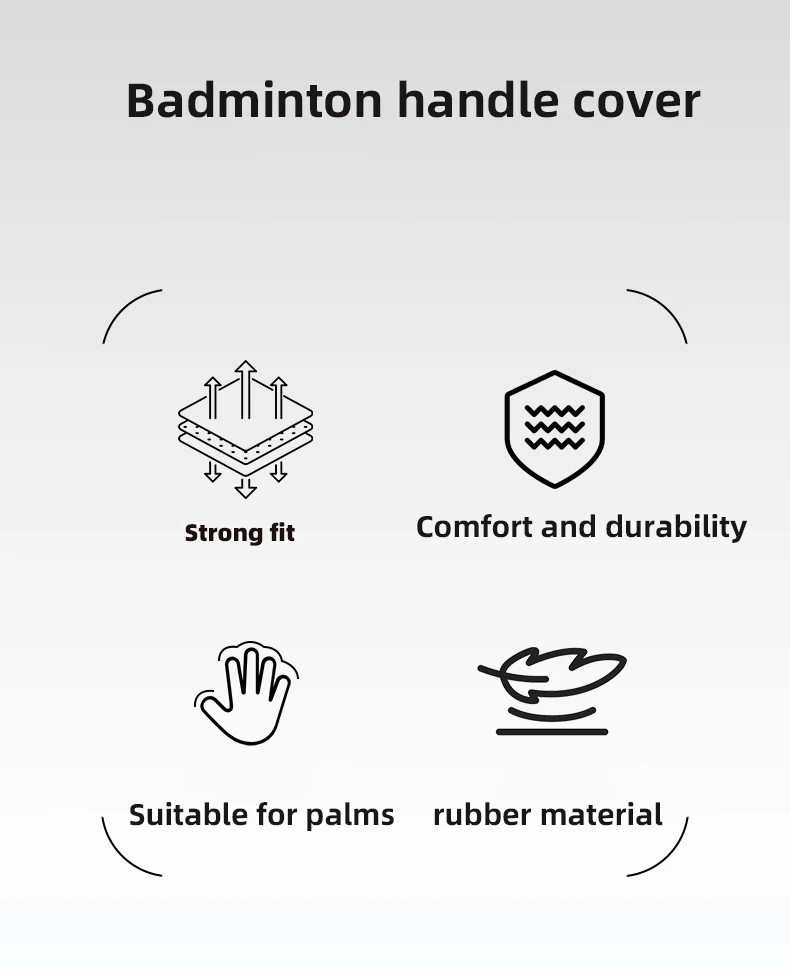 Badminton handle cover

Strong fit

Comfort and durability

Suitable for palms

rubber material